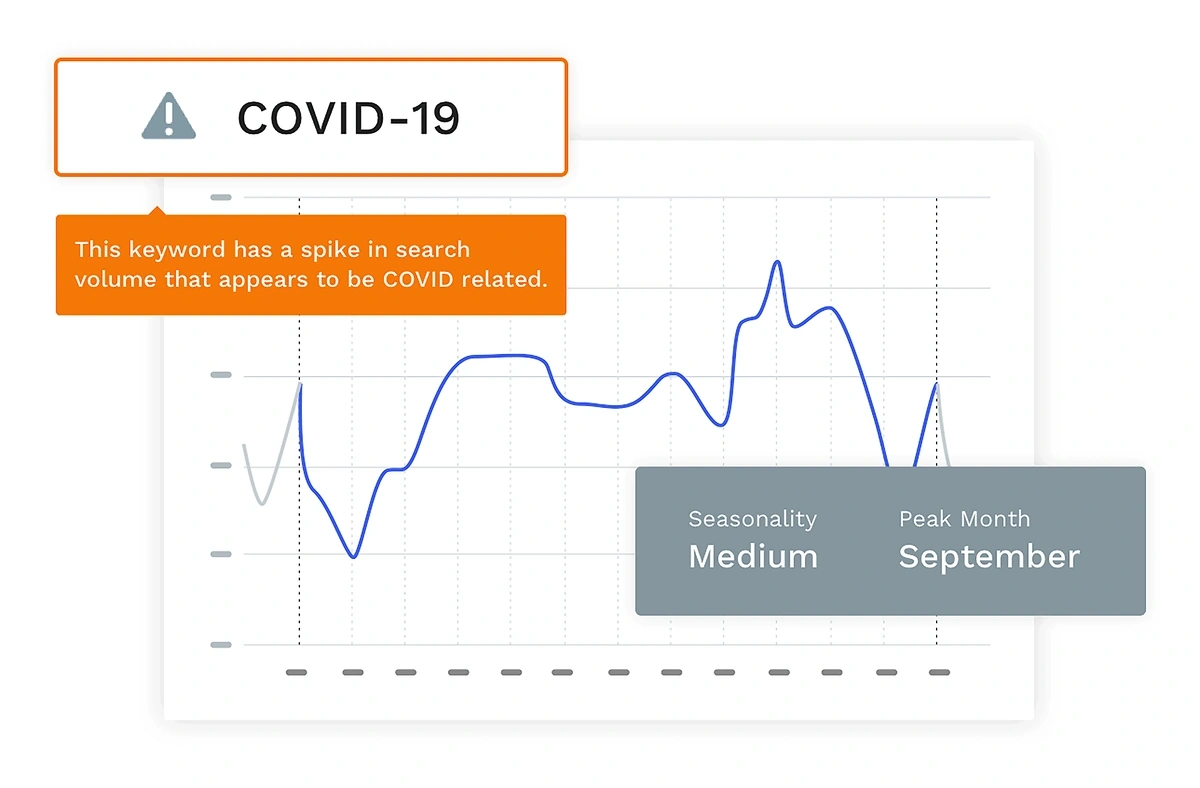 COVID-19

This keyword has a spike in search volume that appears to be COVID related.

Seasonality
Medium

Peak Month
September